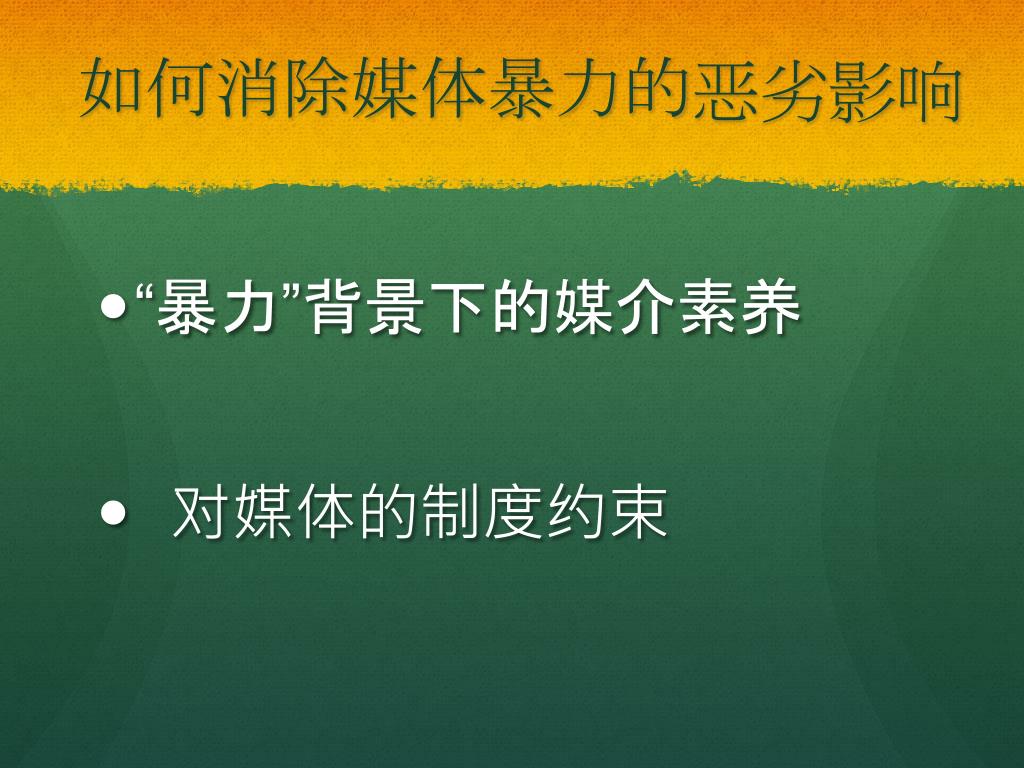 如何消除媒体暴力的恶劣影响

• “暴力”背景下的媒介素养

• 对媒体的制度约束